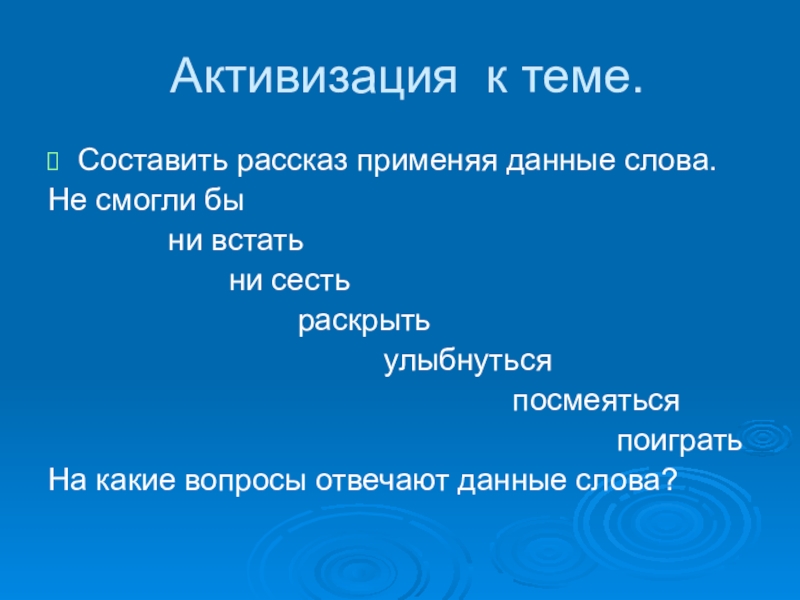 Активизация к теме.

Составить рассказ применяя данные слова.
Не смогли бы
ни встать
ни сесть
раскрыть
улыбнуться
посмеяться
поиграть
На какие вопросы отвечают данные слова?